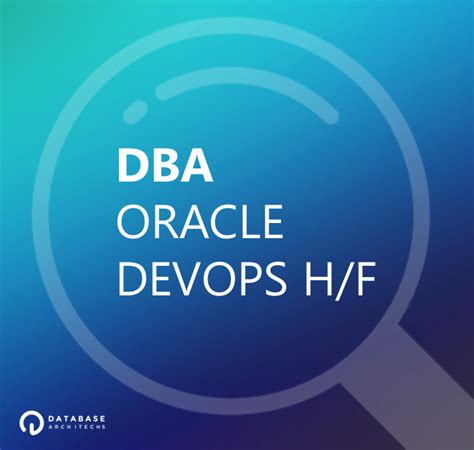 DBA
ORACLE
DEVOPS H/F

DATABASE
ARCHITECHS